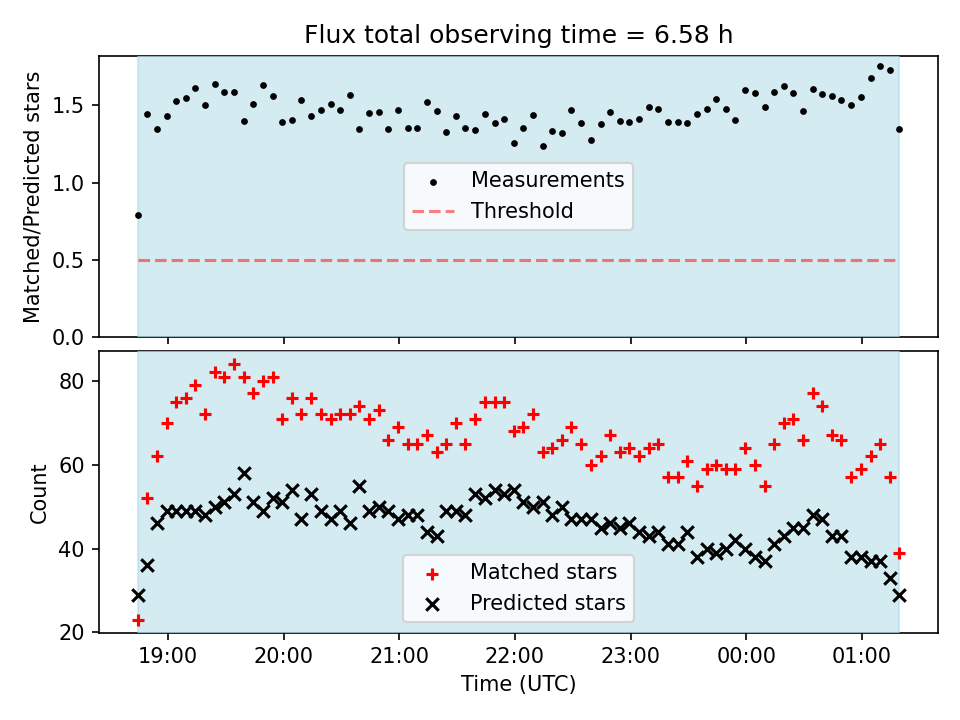 Flux total observing time = 6.58 h

Matched/Predicted stars

1.5
1.0
0.5
0.0

Measurements
Threshold

Count

80
60
40
20

Matched stars
Predicted stars

19:00
20:00
21:00
22:00
23:00
00:00
01:00

Time (UTC)